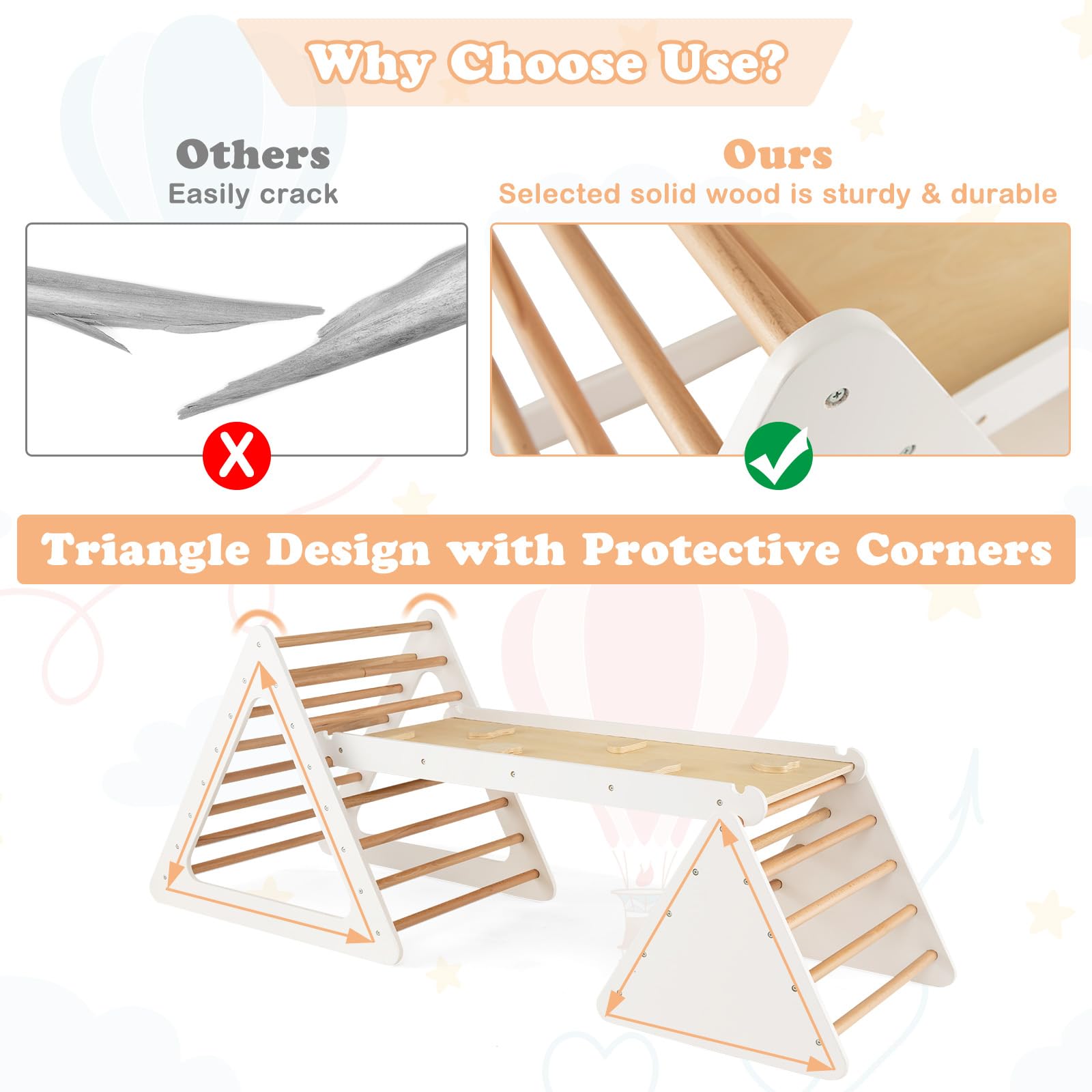 Why Choose Use?

Others
Easily crack

Ours
Selected solid wood is sturdy & durable

Triangle Design with Protective Corners